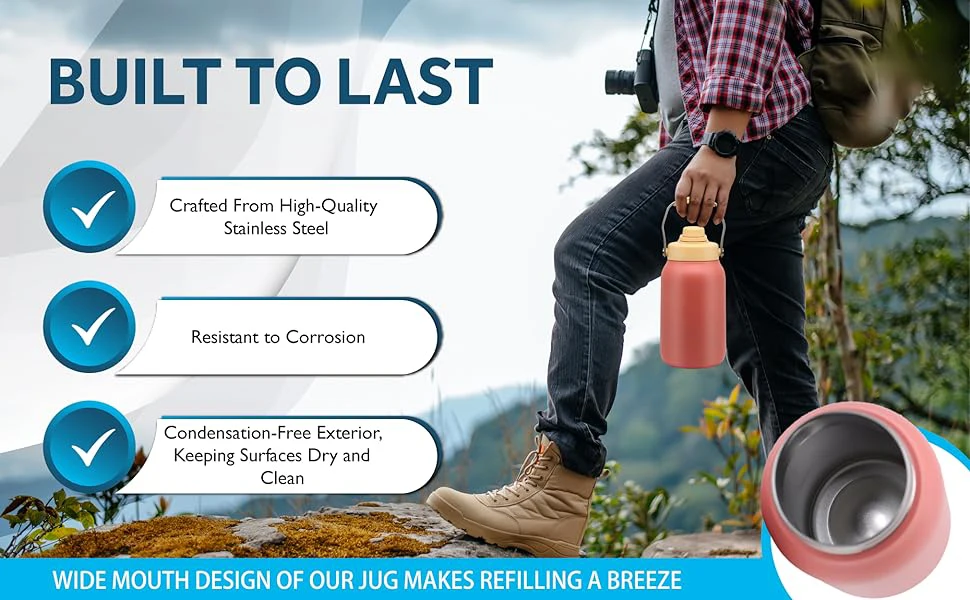 BUILT TO LAST

Crafted From High-Quality Stainless Steel

Resistant to Corrosion

Condensation-Free Exterior, Keeping Surfaces Dry and Clean

WIDE MOUTH DESIGN OF OUR JUG MAKES REFILLING A BREEZE